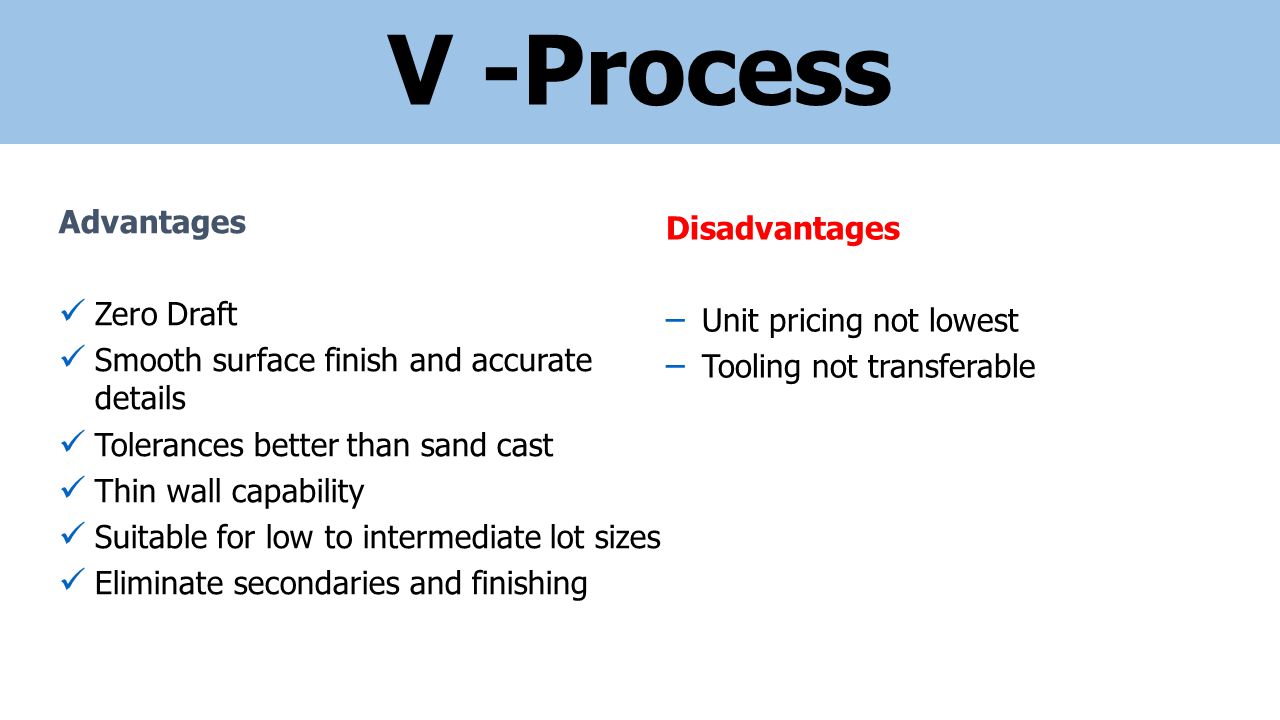 V -Process

Advantages

✓ Zero Draft
✓ Smooth surface finish and accurate details
✓ Tolerances better than sand cast
✓ Thin wall capability
✓ Suitable for low to intermediate lot sizes
✓ Eliminate secondaries and finishing

Disadvantages

– Unit pricing not lowest
– Tooling not transferable